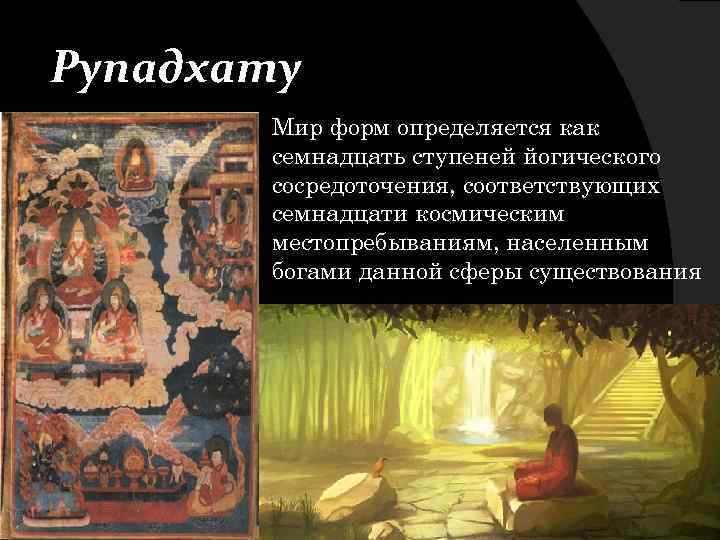 Рупадхату

Мир форм определяется как семнадцать ступеней йогического сосредоточения, соответствующих семнадцати космическим местопребываниям, населенным богами данной сферы существования